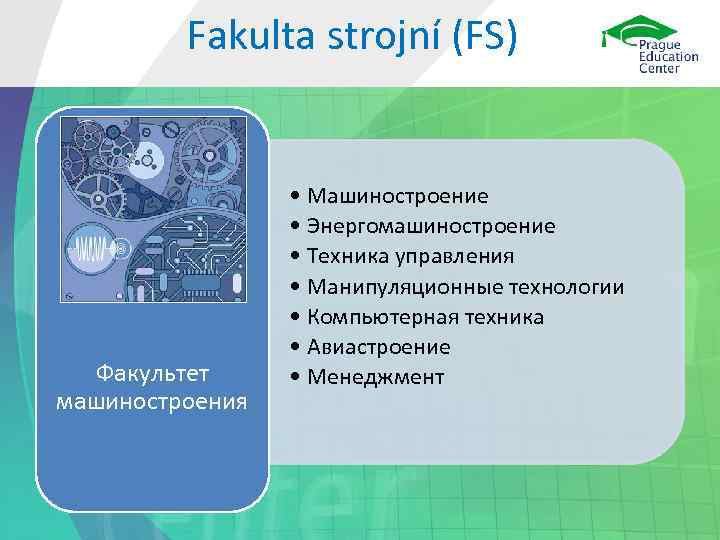 Fakulta strojní (FS)

Prague Education Center

Факультет машиностроения

• Машиностроение
• Энергомашиностроение
• Техника управления
• Манипуляционные технологии
• Компьютерная техника
• Авиастроение
• Менеджмент